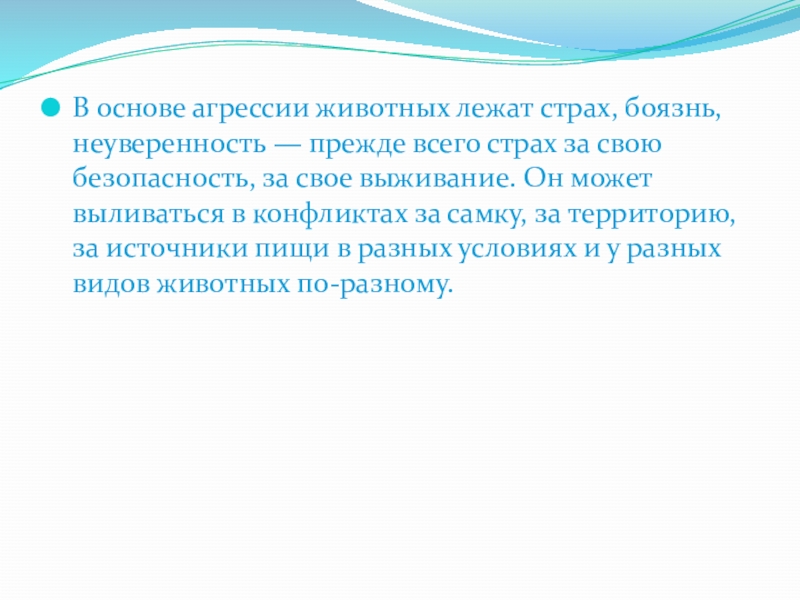 В основе агрессии животных лежат страх, боязнь, неуверенность — прежде всего страх за свою безопасность, за свое выживание. Он может выливаться в конфликтах за самку, за территорию, за источники пищи в разных условиях и у разных видов животных по-разному.